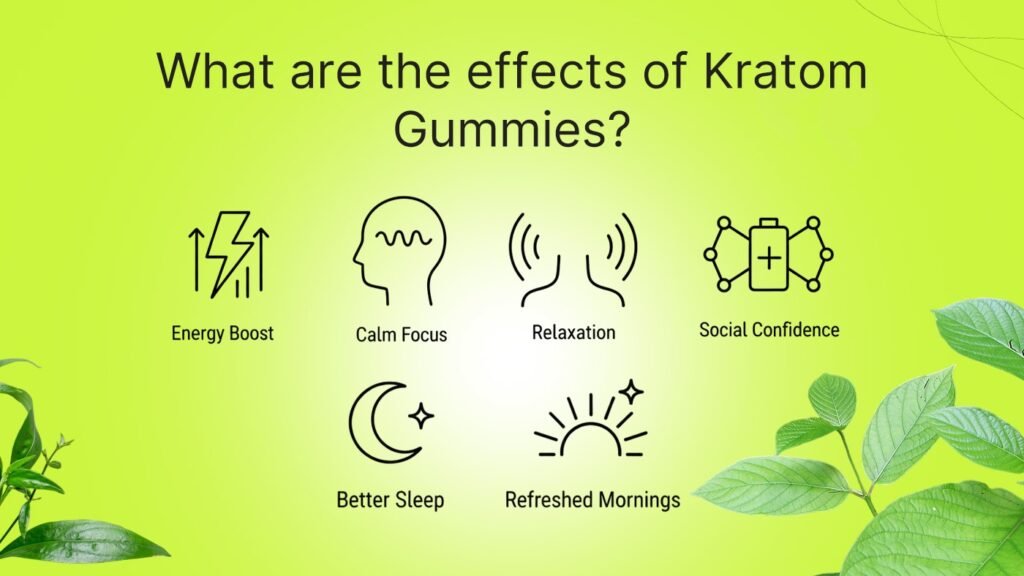 What are the effects of Kratom Gummies?

Energy Boost

Calm Focus

Relaxation

Social Confidence

Better Sleep

Refreshed Mornings